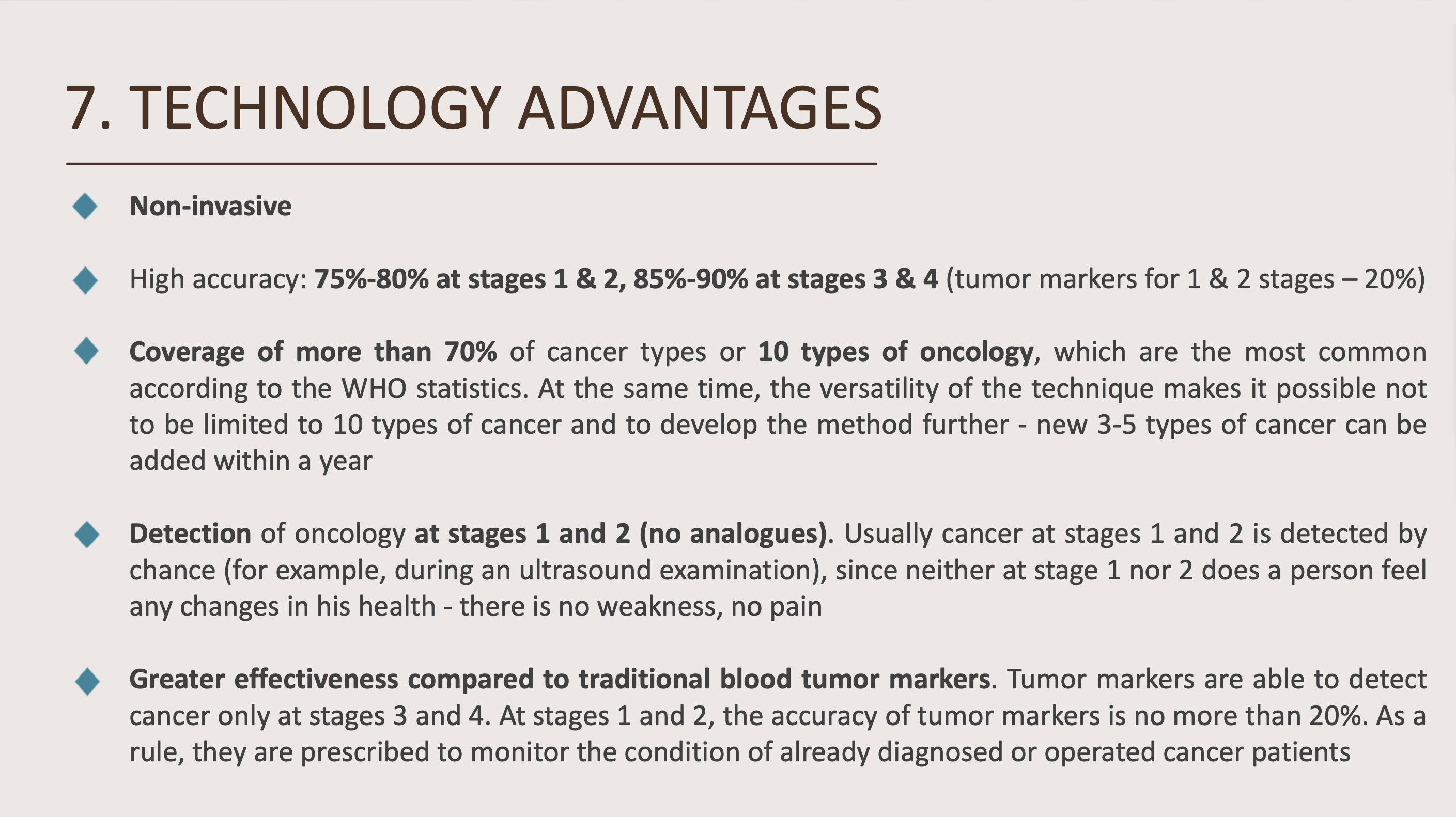 7. TECHNOLOGY ADVANTAGES

Non-invasive

High accuracy: 75%-80% at stages 1 & 2, 85%-90% at stages 3 & 4 (tumor markers for 1 & 2 stages – 20%)

Coverage of more than 70% of cancer types or 10 types of oncology, which are the most common according to the WHO statistics. At the same time, the versatility of the technique makes it possible not to be limited to 10 types of cancer and to develop the method further - new 3-5 types of cancer can be added within a year

Detection of oncology at stages 1 and 2 (no analogues). Usually cancer at stages 1 and 2 is detected by chance (for example, during an ultrasound examination), since neither at stage 1 nor 2 does a person feel any changes in his health - there is no weakness, no pain

Greater effectiveness compared to traditional blood tumor markers. Tumor markers are able to detect cancer only at stages 3 and 4. At stages 1 and 2, the accuracy of tumor markers is no more than 20%. As a rule, they are prescribed to monitor the condition of already diagnosed or operated cancer patients